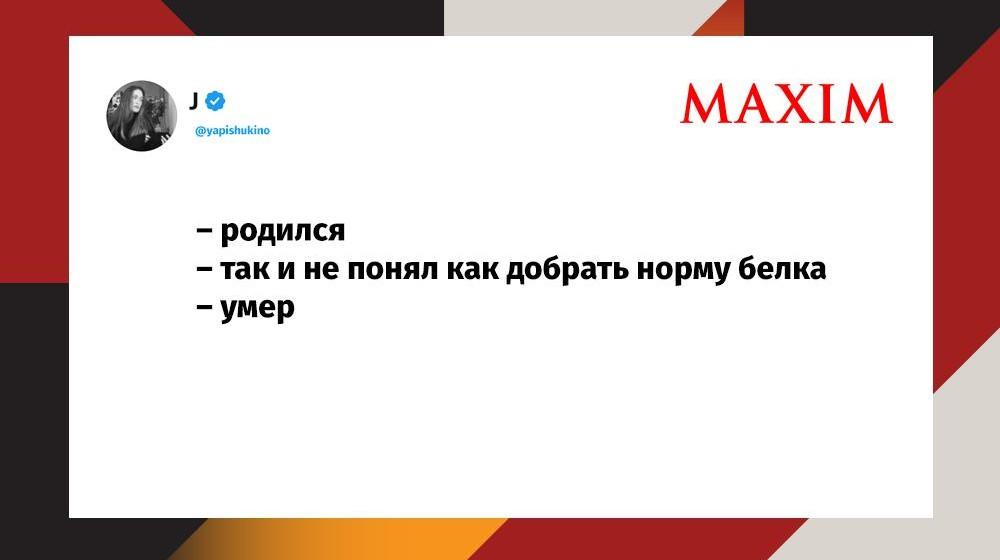 J
@yapishukino

MAXIM

– родился
– так и не понял как добрать норму белка
– умер